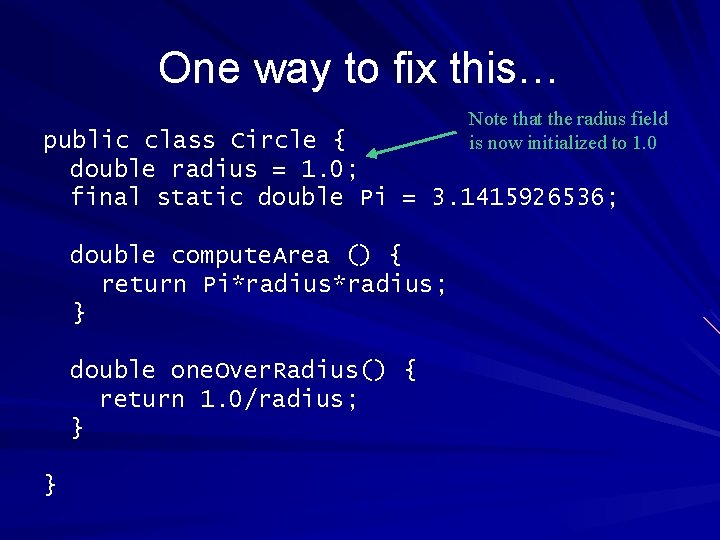 One way to fix this…

Note that the radius field is now initialized to 1.0

public class Circle {
  double radius = 1.0;
  final static double Pi = 3.1415926536;

  double computeArea () {
    return Pi*radius*radius;
  }

  double oneOverRadius() {
    return 1.0/radius;
  }

}